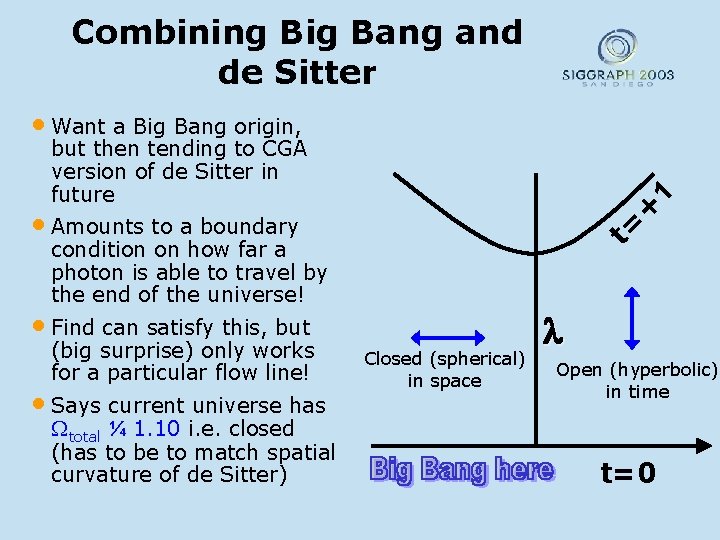 Combining Big Bang and de Sitter

SIGGRAPH 2003
SAN DIEGO

• Want a Big Bang origin, but then tending to CGA version of de Sitter in future

• Amounts to a boundary condition on how far a photon is able to travel by the end of the universe!

• Find can satisfy this, but (big surprise) only works for a particular flow line!

• Says current universe has $\Omega_{total}$ ¼ 1.10 i.e. closed (has to be to match spatial curvature of de Sitter)

t=+1

$\lambda$

Closed (spherical) in space

Open (hyperbolic) in time

Big Bang here

t=0